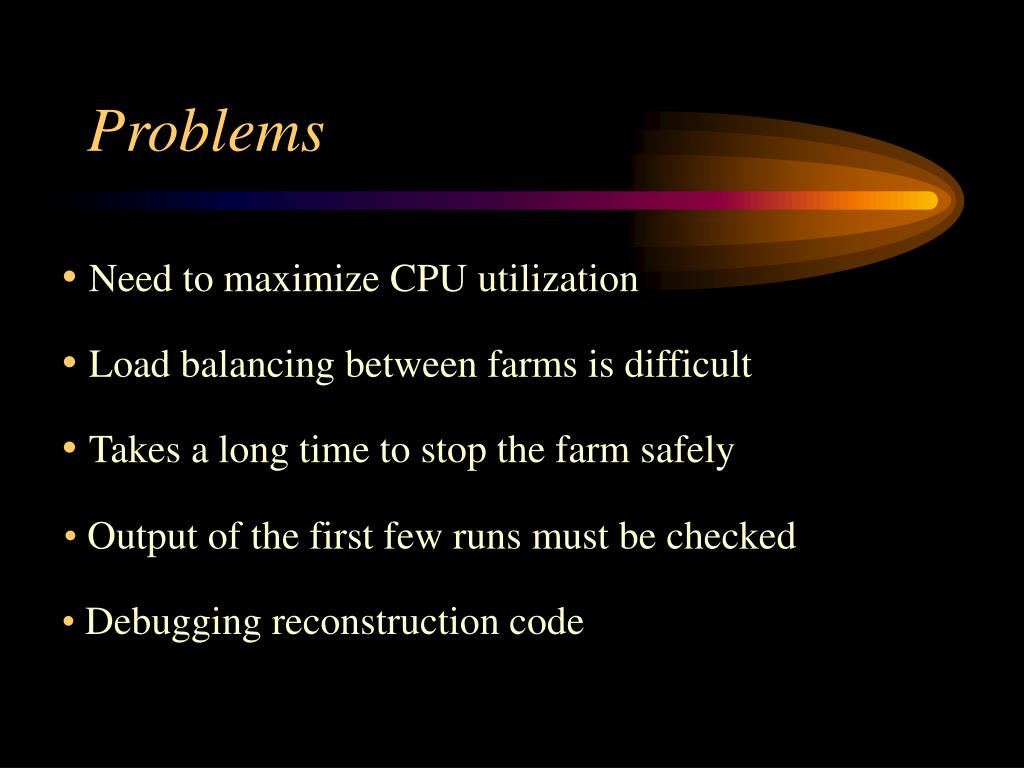 Problems

• Need to maximize CPU utilization

• Load balancing between farms is difficult

• Takes a long time to stop the farm safely

• Output of the first few runs must be checked

• Debugging reconstruction code